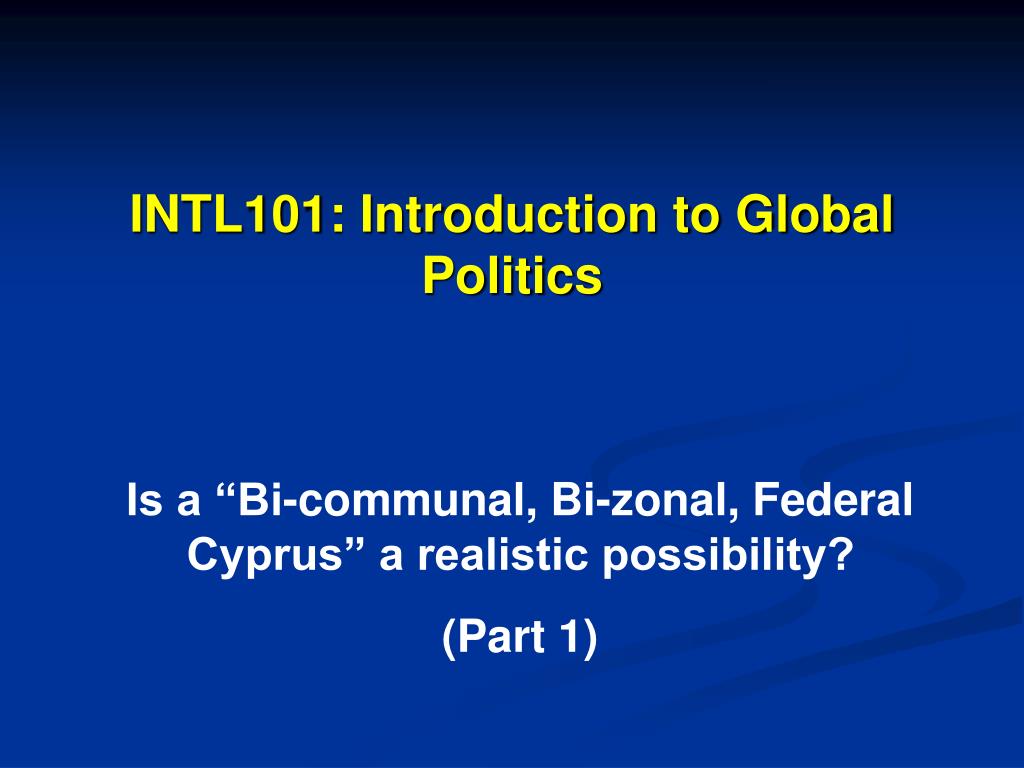 INTL101: Introduction to Global Politics

Is a “Bi-communal, Bi-zonal, Federal Cyprus” a realistic possibility?

(Part 1)